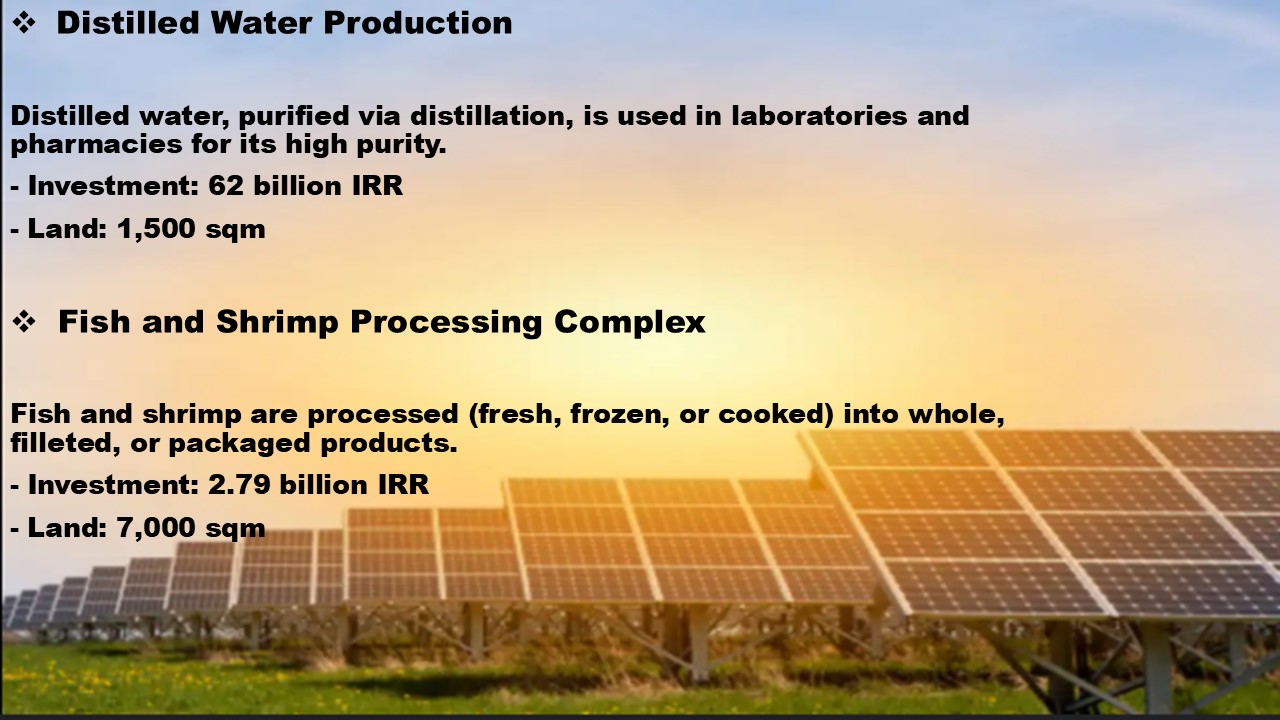 ❖ Distilled Water Production

Distilled water, purified via distillation, is used in laboratories and pharmacies for its high purity.

- Investment: 62 billion IRR

- Land: 1,500 sqm

❖ Fish and Shrimp Processing Complex

Fish and shrimp are processed (fresh, frozen, or cooked) into whole, filleted, or packaged products.

- Investment: 2.79 billion IRR

- Land: 7,000 sqm